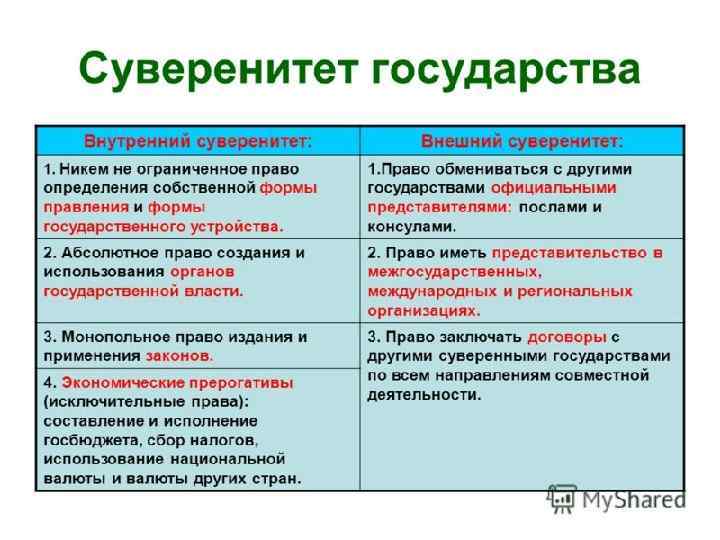 Суверенитет государства

| Внутренний суверенитет: | Внешний суверенитет: |
|---|---|
| 1. Никем не ограниченное право определения собственной формы правления и формы государственного устройства. | 1.Право обмениваться с другими государствами официальными представителями: послами и консулами. |
| 2. Абсолютное право создания и использования органов государственной власти. | 2. Право иметь представительство в межгосударственных, международных и региональных организациях. |
| 3. Монопольное право издания и применения законов. | 3. Право заключать договоры с другими суверенными государствами по всем направлениям совместной деятельности. |
| 4. Экономические прерогативы (исключительные права): составление и исполнение госбюджета, сбор налогов, использование национальной валюты и валюты других стран. | |

MyShared